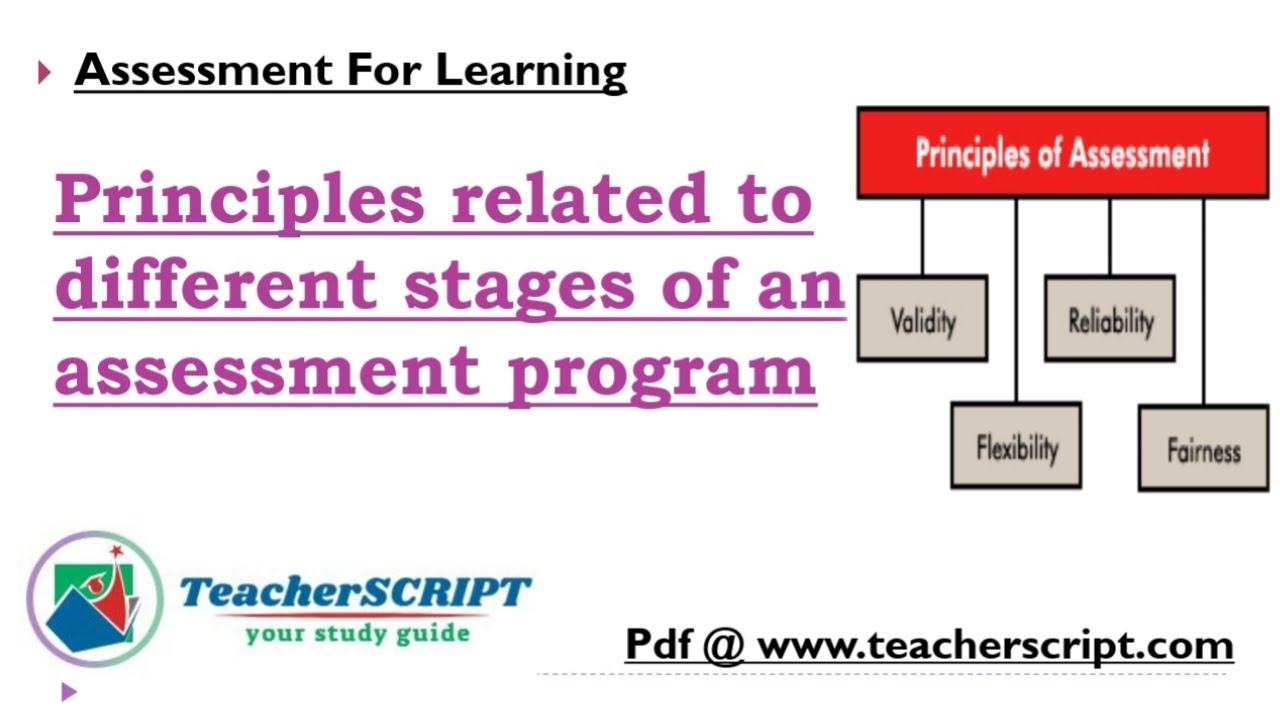 Assessment For Learning

Principles related to different stages of an assessment program

Principles of Assessment

Validity

Reliability

Flexibility

Fairness

TeacherSCRIPT
your study guide

Pdf @ www.teacherscript.com